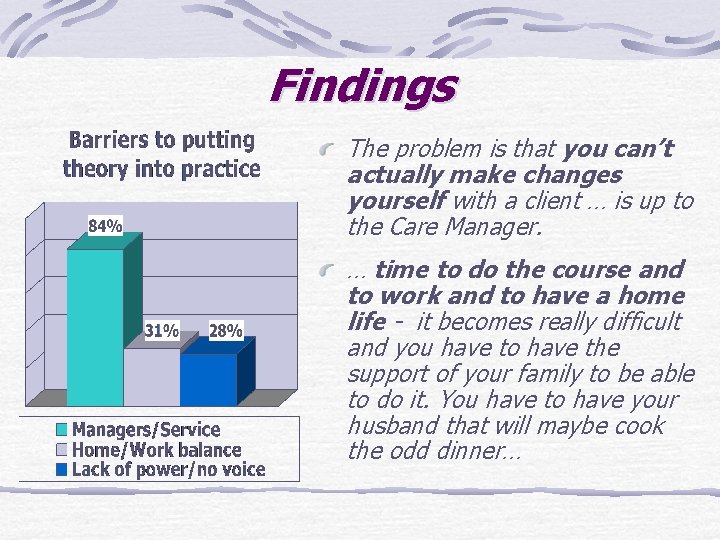 Findings

Barriers to putting theory into practice

84%

31%

28%

Managers/Service
Home/Work balance
Lack of power/no voice

The problem is that you can't actually make changes yourself with a client … is up to the Care Manager.

… time to do the course and to work and to have a home life - it becomes really difficult and you have to have the support of your family to be able to do it. You have to have your husband that will maybe cook the odd dinner…